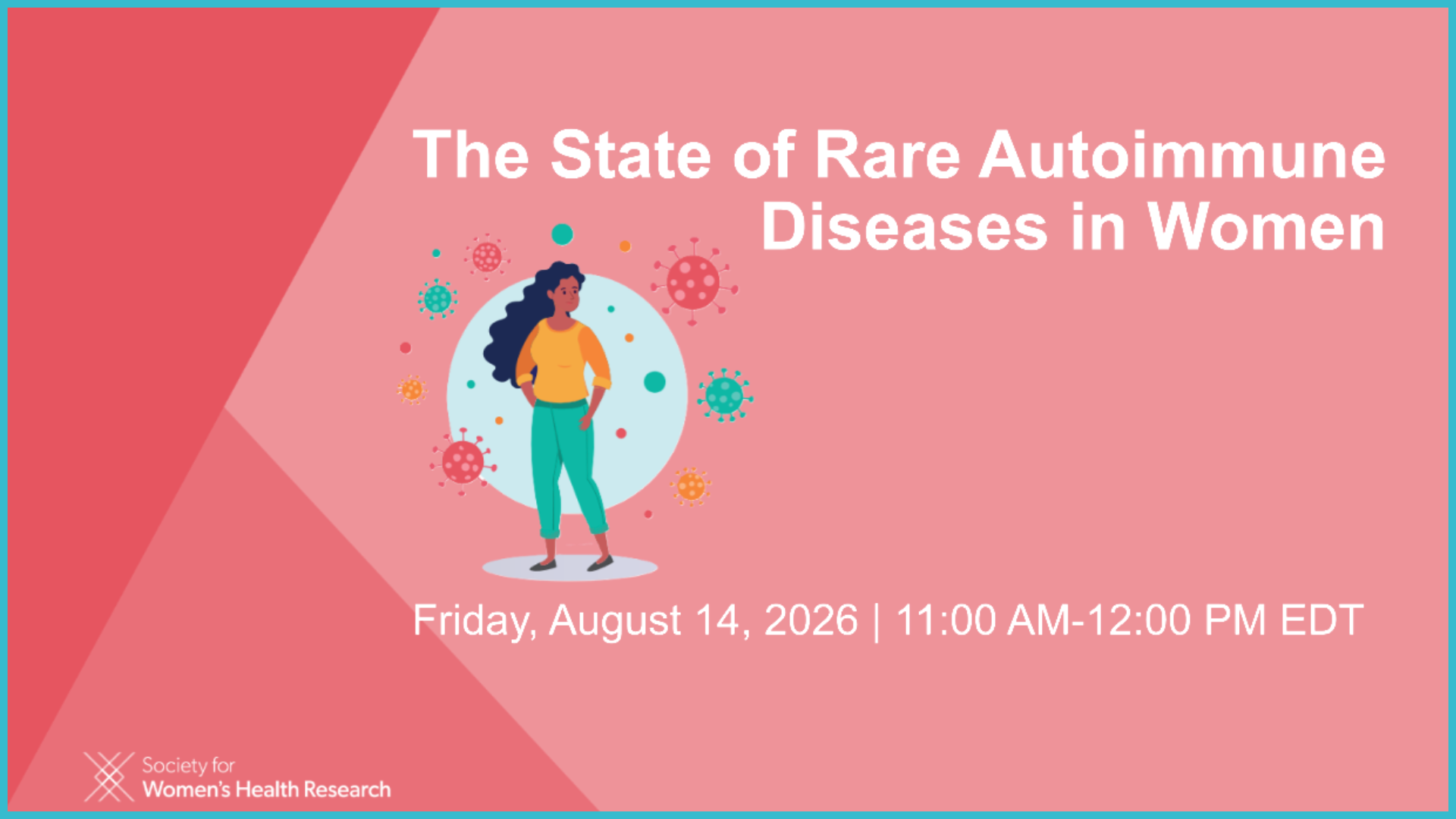 The State of Rare Autoimmune Diseases in Women

Friday, August 14, 2026 | 11:00 AM-12:00 PM EDT

Society for
Women's Health Research